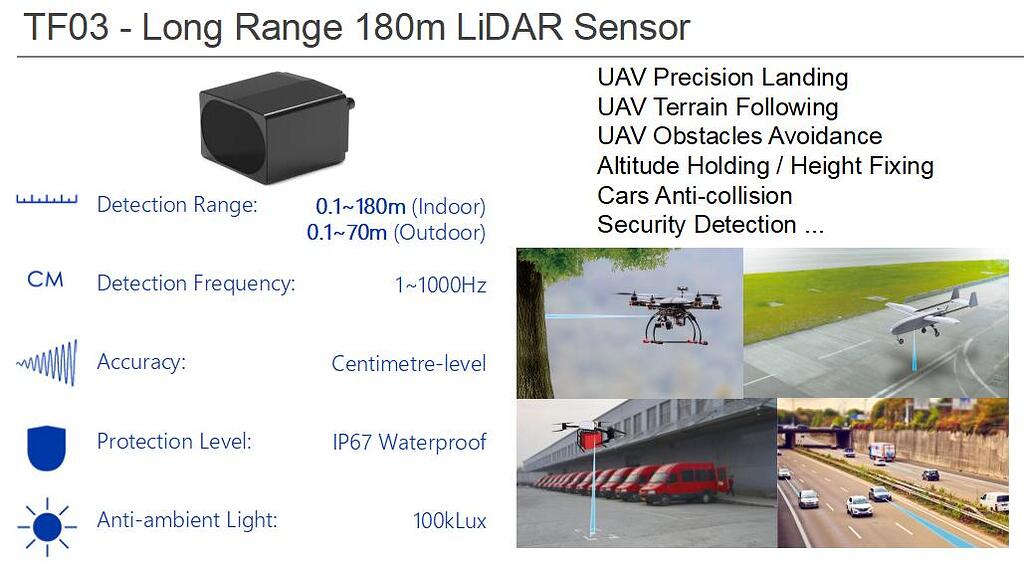 TF03 - Long Range 180m LiDAR Sensor

Detection Range: 0.1~180m (Indoor) 0.1~70m (Outdoor)

CM Detection Frequency: 1~1000Hz

Accuracy: Centimetre-level

Protection Level: IP67 Waterproof

Anti-ambient Light: 100kLux

UAV Precision Landing
UAV Terrain Following
UAV Obstacles Avoidance
Altitude Holding / Height Fixing
Cars Anti-collision
Security Detection ...